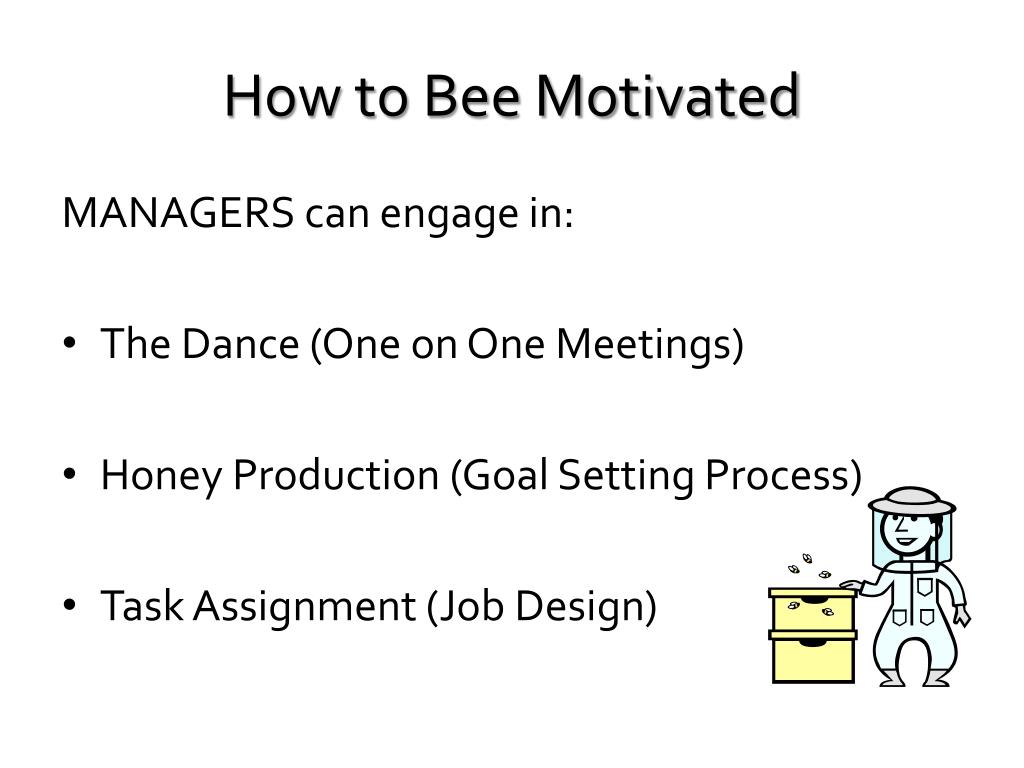 How to Bee Motivated

MANAGERS can engage in:

• The Dance (One on One Meetings)

• Honey Production (Goal Setting Process)

• Task Assignment (Job Design)